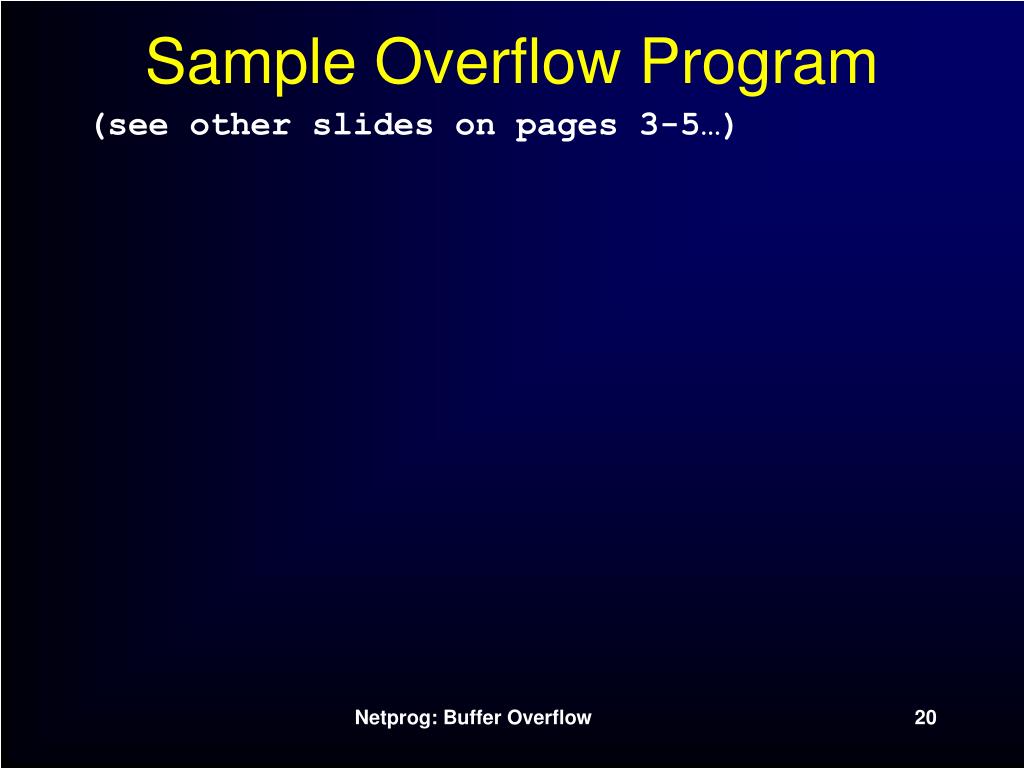 Sample Overflow Program

(see other slides on pages 3-5…)

Netprog: Buffer Overflow

20